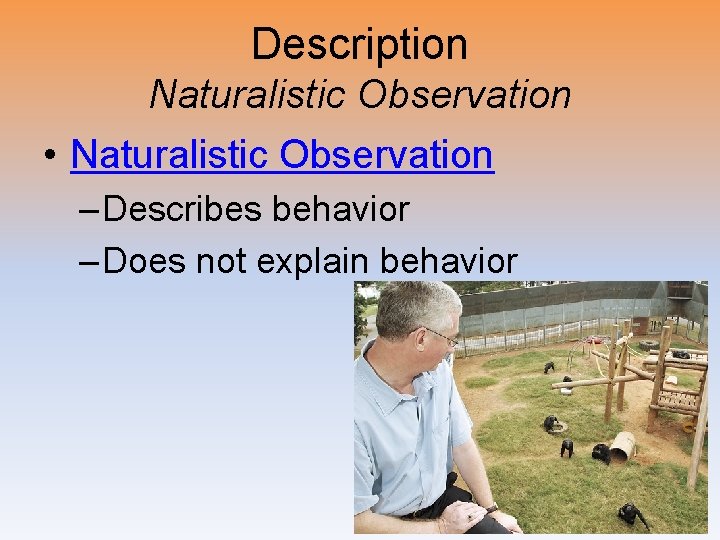 Description
Naturalistic Observation

• Naturalistic Observation
– Describes behavior
– Does not explain behavior